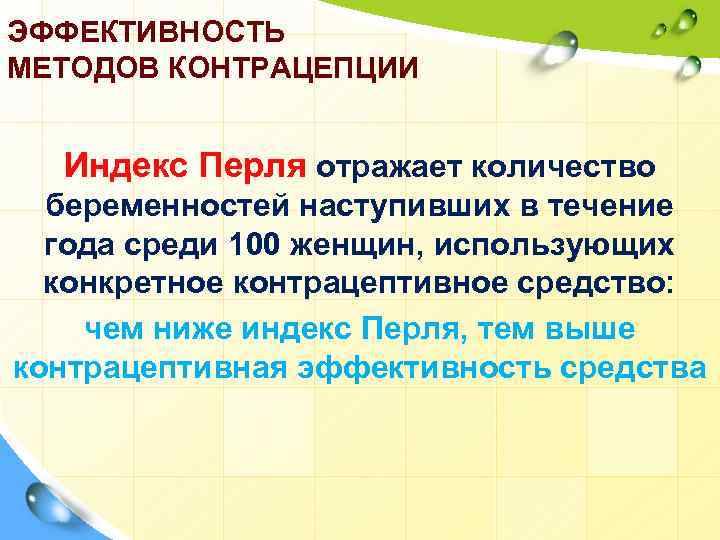 ЭФФЕКТИВНОСТЬ
МЕТОДОВ КОНТРАЦЕПЦИИ

Индекс Перля отражает количество беременностей наступивших в течение года среди 100 женщин, использующих конкретное контрацептивное средство:

чем ниже индекс Перля, тем выше контрацептивная эффективность средства